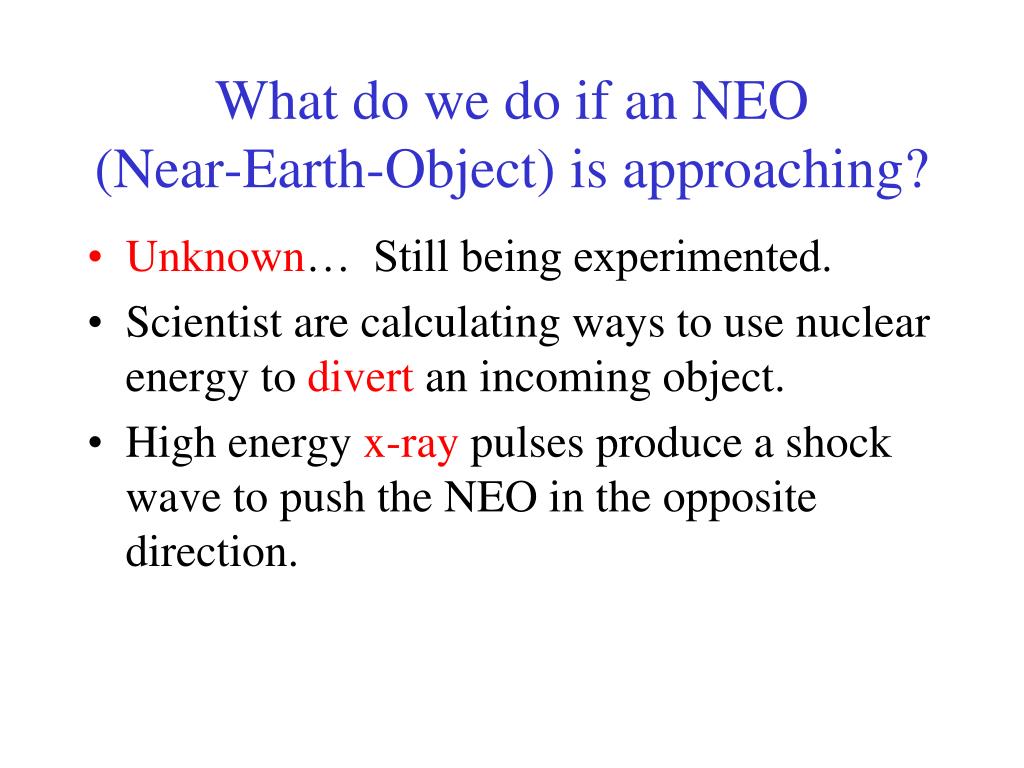 What do we do if an NEO (Near-Earth-Object) is approaching?

• Unknown… Still being experimented.
• Scientist are calculating ways to use nuclear energy to divert an incoming object.
• High energy x-ray pulses produce a shock wave to push the NEO in the opposite direction.